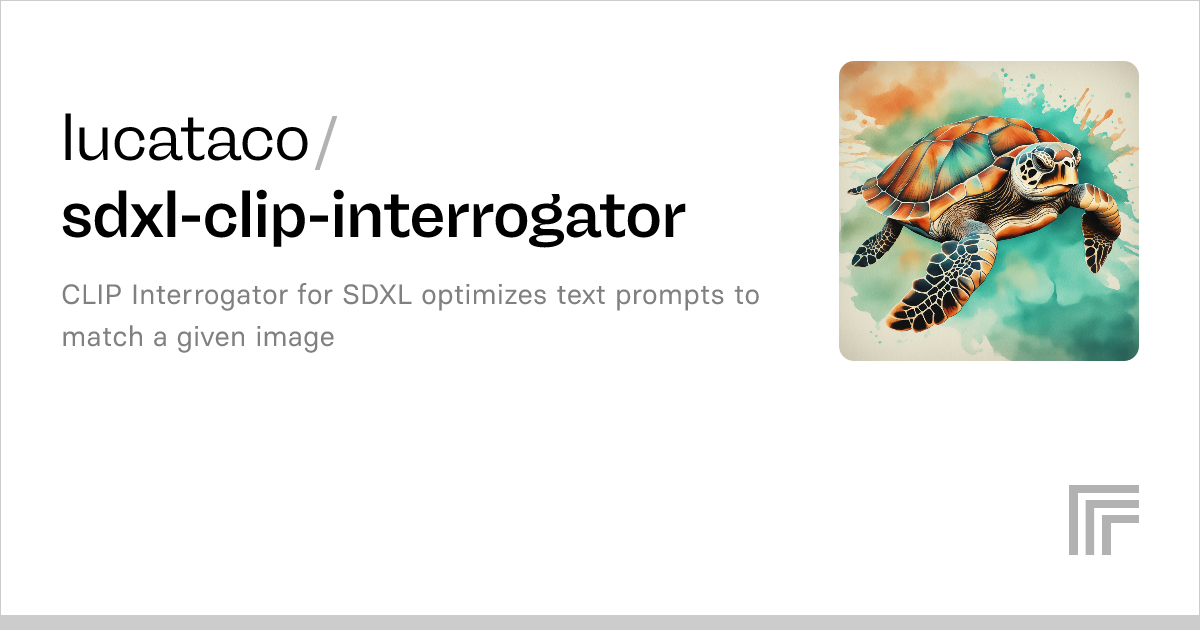 lucataco/
sdxl-clip-interrogator

CLIP Interrogator for SDXL optimizes text prompts to match a given image